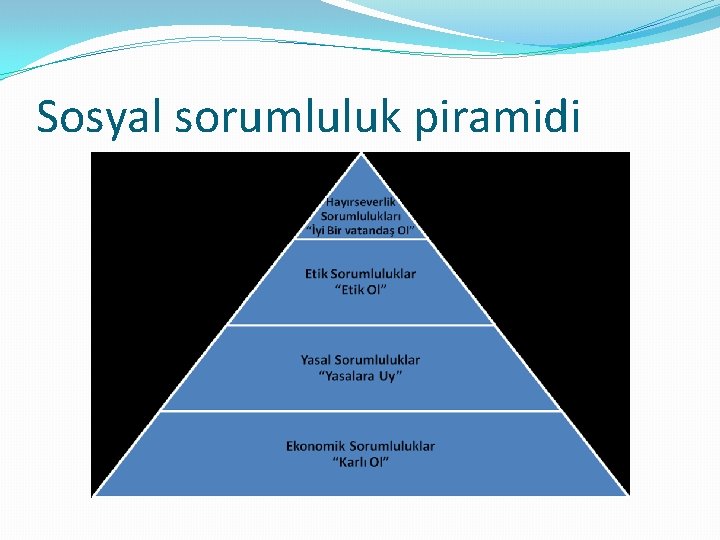 Sosyal sorumluluk piramidi

Hayırseverlik Sorumlulukları "İyi Bir vatandaş Ol"

Etik Sorumluluklar "Etik Ol"

Yasal Sorumluluklar "Yasalara Uy"

Ekonomik Sorumluluklar "Karlı Ol"